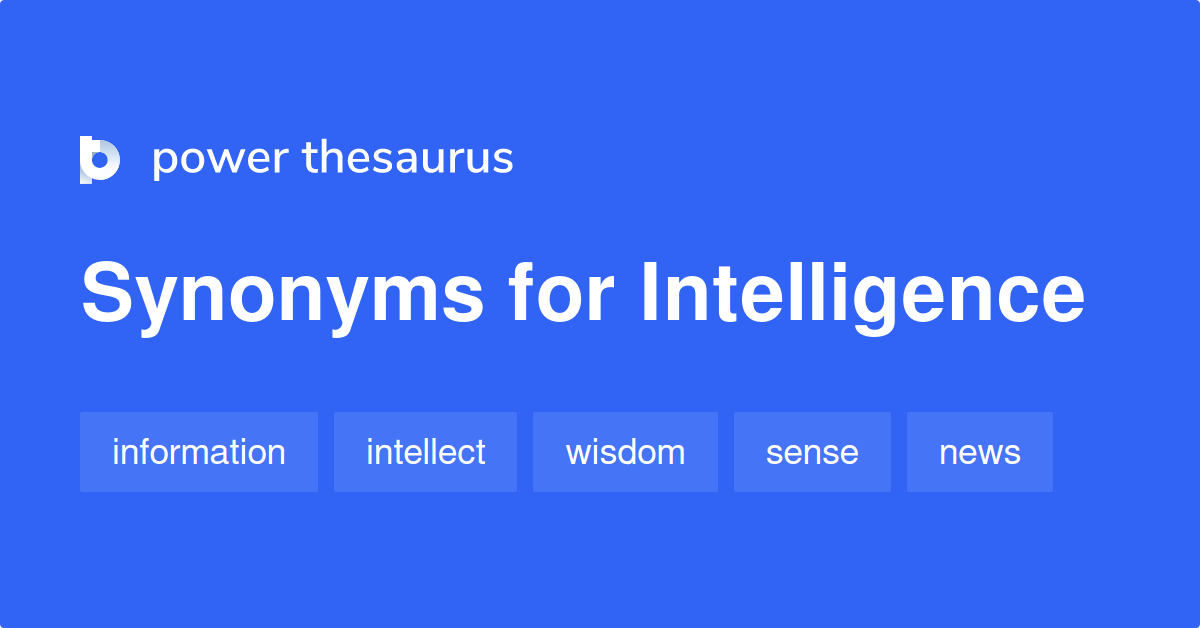 power thesaurus

Synonyms for Intelligence

information intellect wisdom sense news